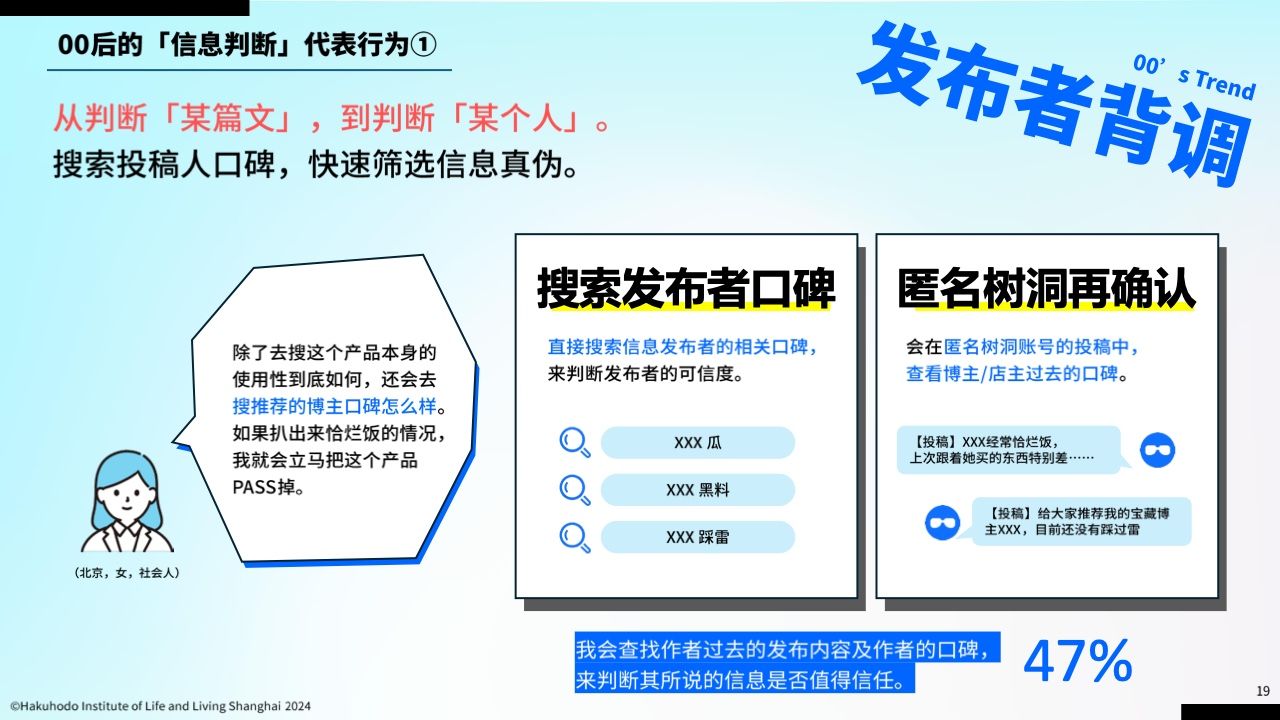 00后的「信息判断」代表行为①

发布者背调
00' s Trend

从判断「某篇文」，到判断「某个人」。
搜索投稿人口碑，快速筛选信息真伪。

除了去搜这个产品本身的使用性到底如何，还会去搜推荐的博主口碑怎么样。如果扒出来恰烂饭的情况，我就会立马把这个产品PASS掉。

（北京，女，社会人）

搜索发布者口碑

直接搜索信息发布者的相关口碑，来判断发布者的可信度。

XXX 瓜

XXX 黑料

XXX 踩雷

匿名树洞再确认

会在匿名树洞账号的投稿中，查看博主/店主过去的口碑。

【投稿】XXX经常恰烂饭，上次跟着她买的东西特别差……

【投稿】给大家推荐我的宝藏博主XXX，目前还没有踩过雷

我会查找作者过去的发布内容及作者的口碑，来判断其所说的信息是否值得信任。

47%

©Hakuhodo Institute of Life and Living Shanghai 2024

19